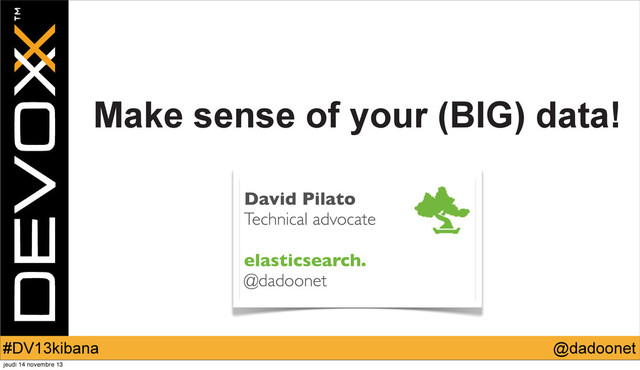 DEVOXX™

Make sense of your (BIG) data!

David Pilato
Technical advocate

elasticsearch.
@dadoonet

#DV13kibana

@dadoonet

jeudi 14 novembre 13